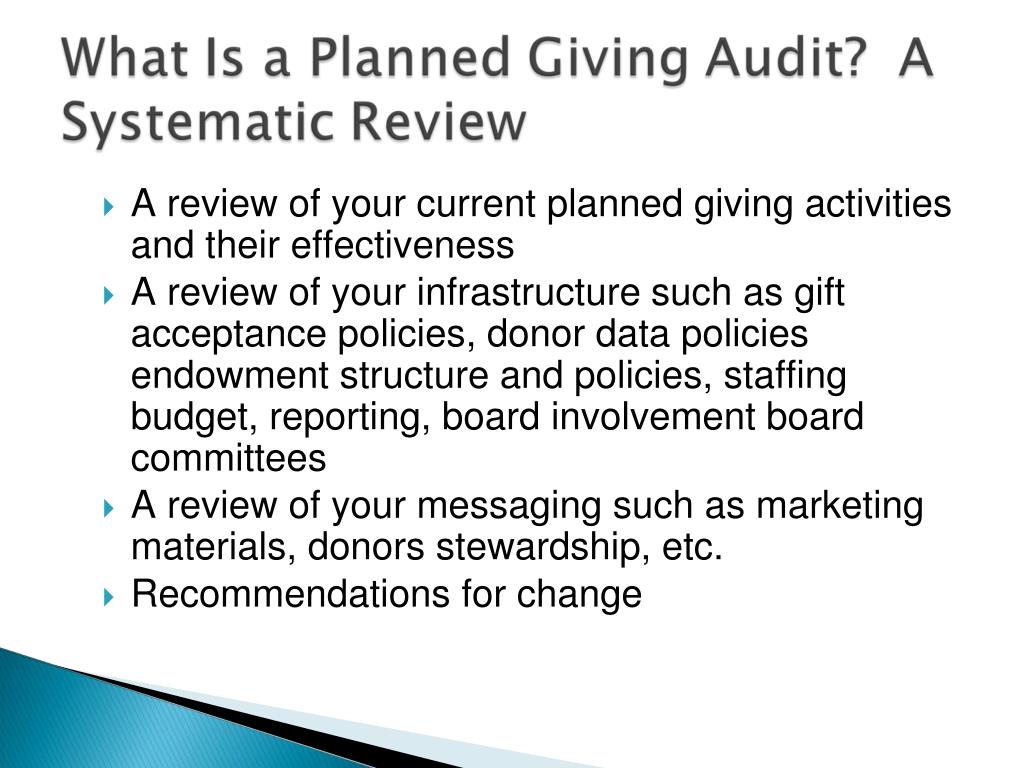 What Is a Planned Giving Audit?  A Systematic Review

A review of your current planned giving activities and their effectiveness

A review of your infrastructure such as gift acceptance policies, donor data policies endowment structure and policies, staffing budget, reporting, board involvement board committees

A review of your messaging such as marketing materials, donors stewardship, etc.

Recommendations for change